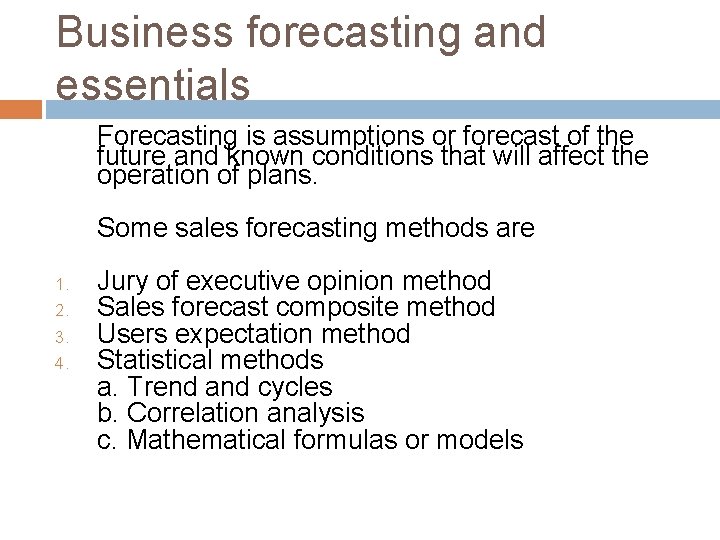 Business forecasting and essentials

Forecasting is assumptions or forecast of the future and known conditions that will affect the operation of plans.

Some sales forecasting methods are

1. Jury of executive opinion method
2. Sales forecast composite method
3. Users expectation method
4. Statistical methods
a. Trend and cycles
b. Correlation analysis
c. Mathematical formulas or models